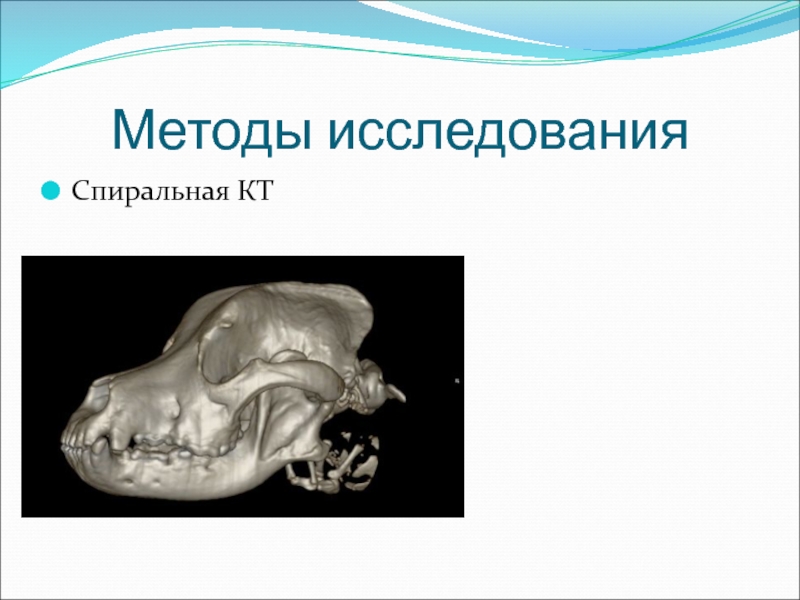 Методы исследования

Спиральная КТ